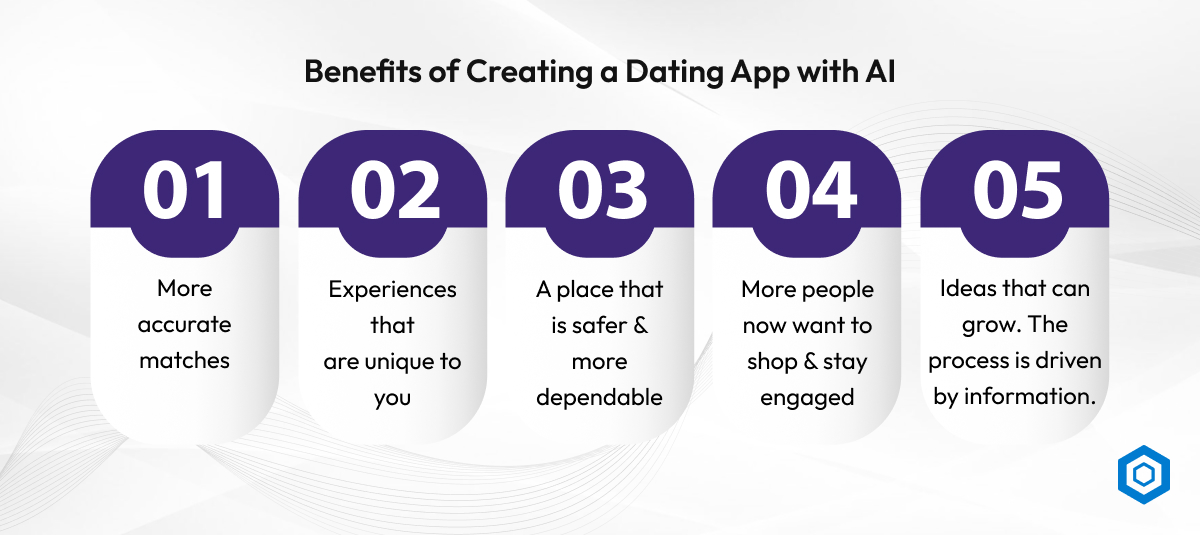 Benefits of Creating a Dating App with AI

01

More accurate matches

02

Experiences that are unique to you

03

A place that is safer & more dependable

04

More people now want to shop & stay engaged

05

Ideas that can grow. The process is driven by information.